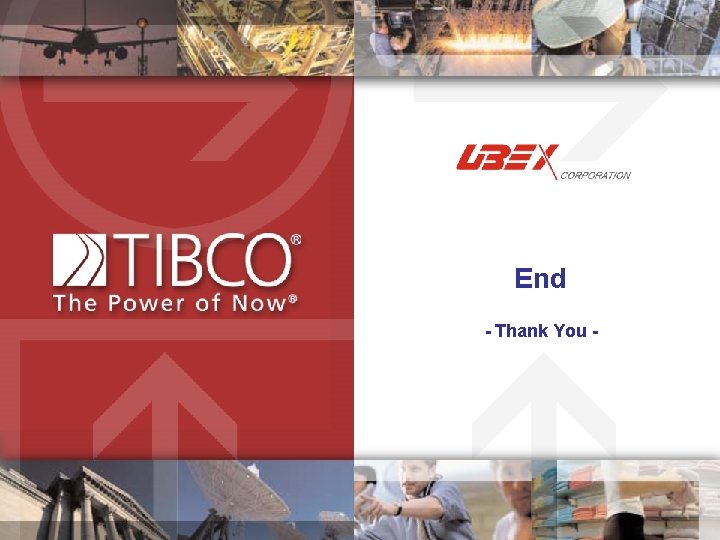 TIBCO®
The Power of Now®

UBEX CORPORATION

End

- Thank You -